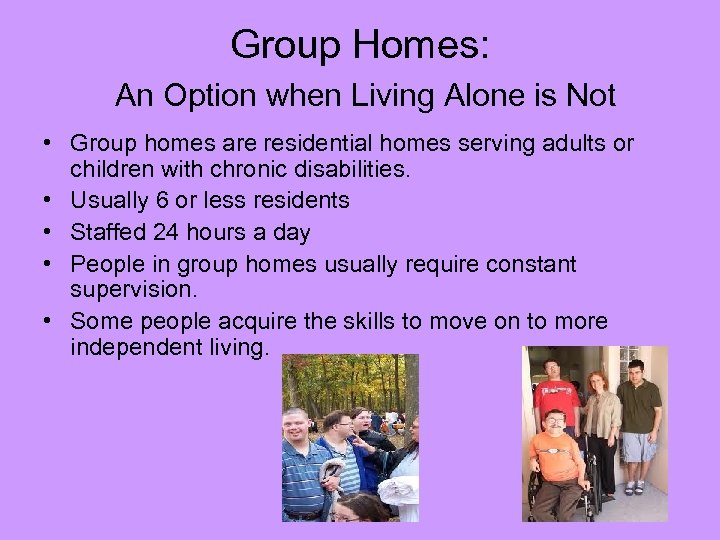 Group Homes:
An Option when Living Alone is Not

• Group homes are residential homes serving adults or children with chronic disabilities.
• Usually 6 or less residents
• Staffed 24 hours a day
• People in group homes usually require constant supervision.
• Some people acquire the skills to move on to more independent living.